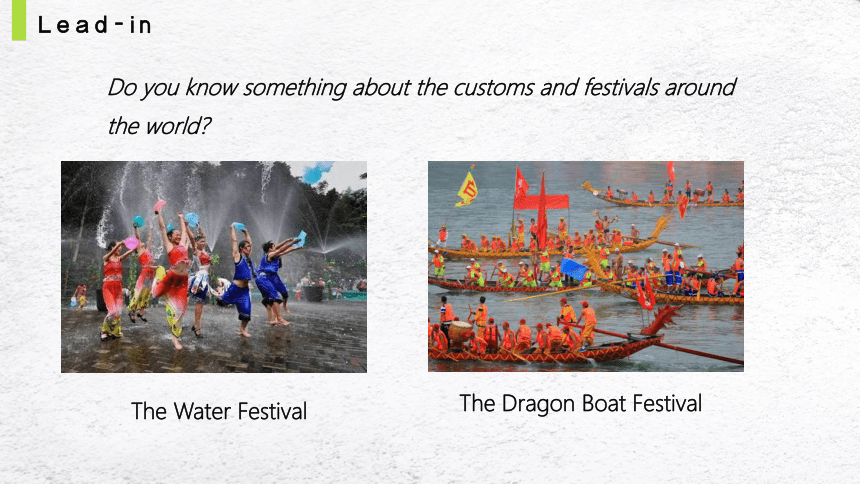 Lead-in

Do you know something about the customs and festivals around the world?

The Water Festival

The Dragon Boat Festival